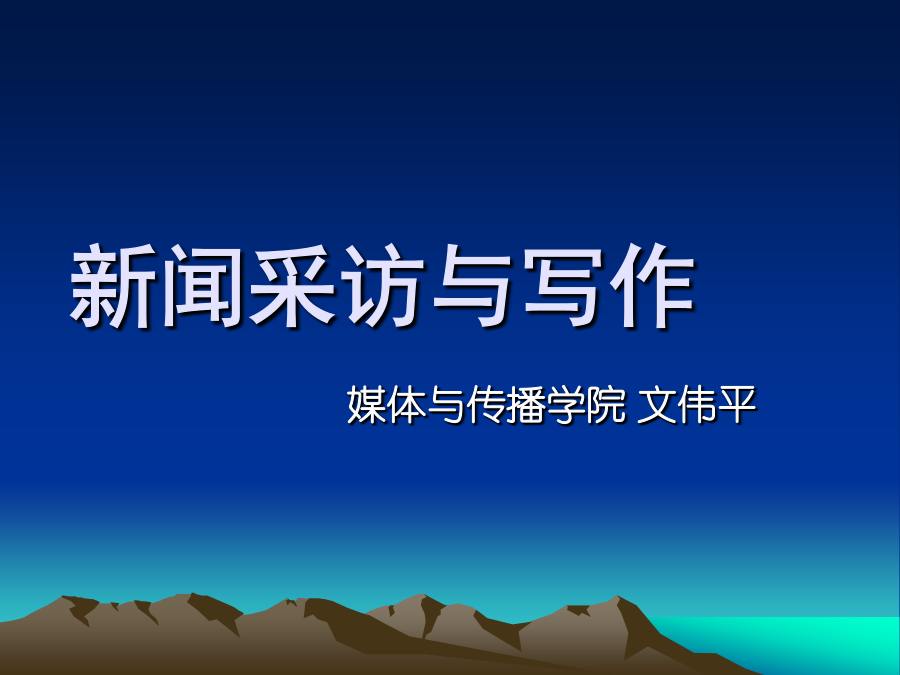 新闻采访与写作

媒体与传播学院 文伟平